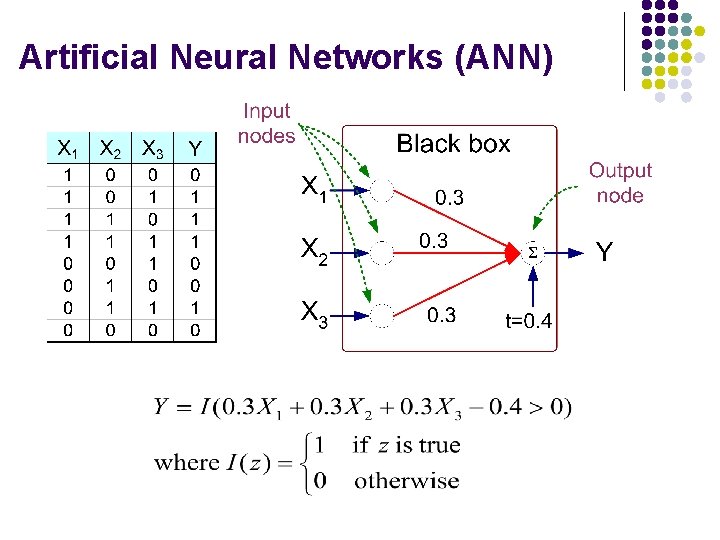 Artificial Neural Networks (ANN)

| $X_1$ | $X_2$ | $X_3$ | Y |
|---|---|---|---|
| 1 | 0 | 0 | 0 |
| 1 | 0 | 1 | 1 |
| 1 | 1 | 0 | 1 |
| 1 | 1 | 1 | 1 |
| 0 | 0 | 1 | 0 |
| 0 | 1 | 0 | 0 |
| 0 | 1 | 1 | 1 |
| 0 | 0 | 0 | 0 |

Input nodes

Black box

Output node

$X_1$

$X_2$

$X_3$

0.3

0.3

0.3

$\Sigma$

Y

t=0.4

$Y = I(0.3X_1 + 0.3X_2 + 0.3X_3 - 0.4 > 0)$

where $I(z) = \begin{cases} 1 & \text{if } z \text{ is true} \\ 0 & \text{otherwise} \end{cases}$